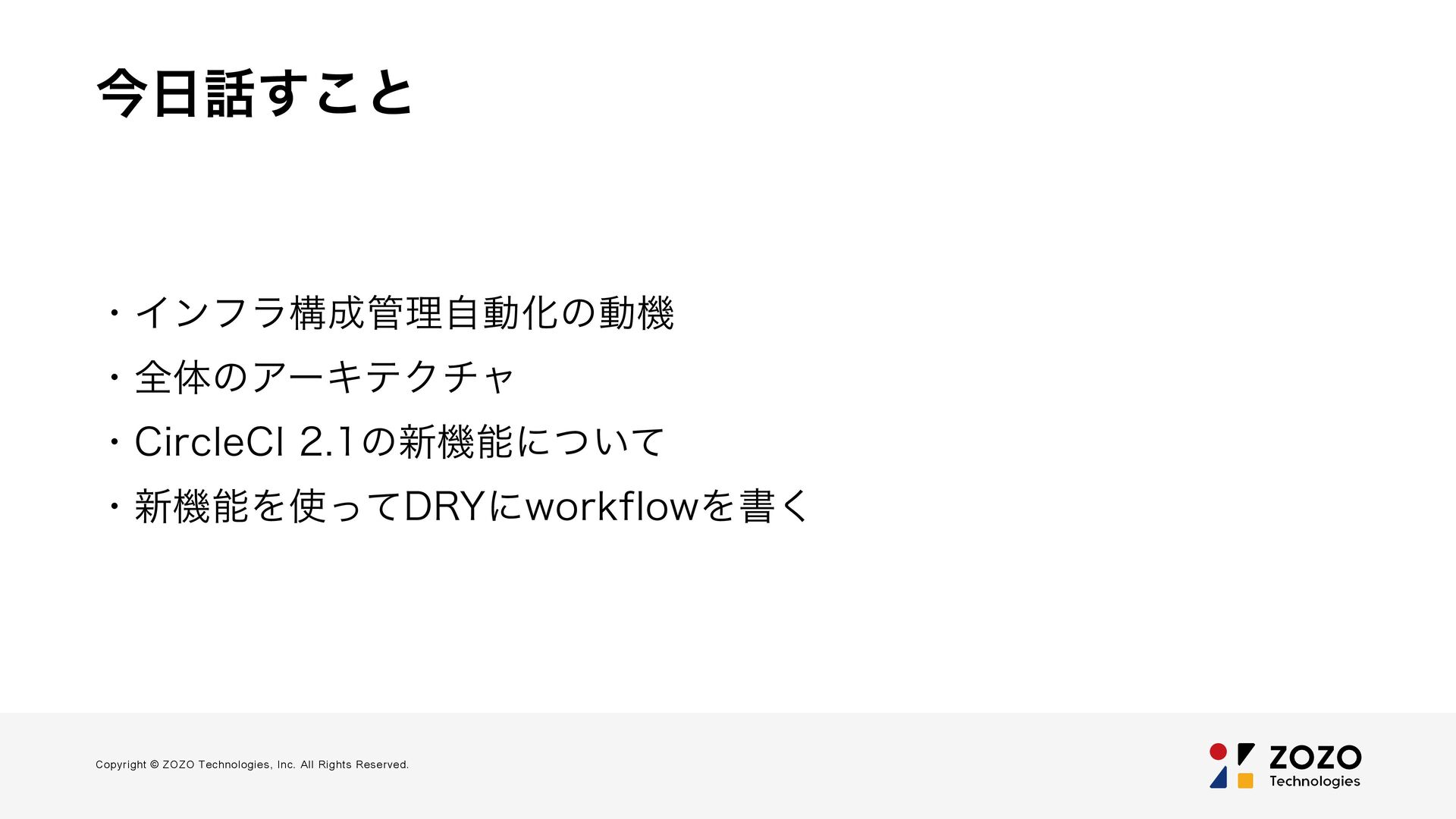 今日話すこと

・インフラ構成管理自動化の動機
・全体のアーキテクチャ
・CircleCI 2.1の新機能について
・新機能を使ってDRYにworkflowを書く

Copyright © ZOZO Technologies, Inc. All Rights Reserved.

ZOZO Technologies